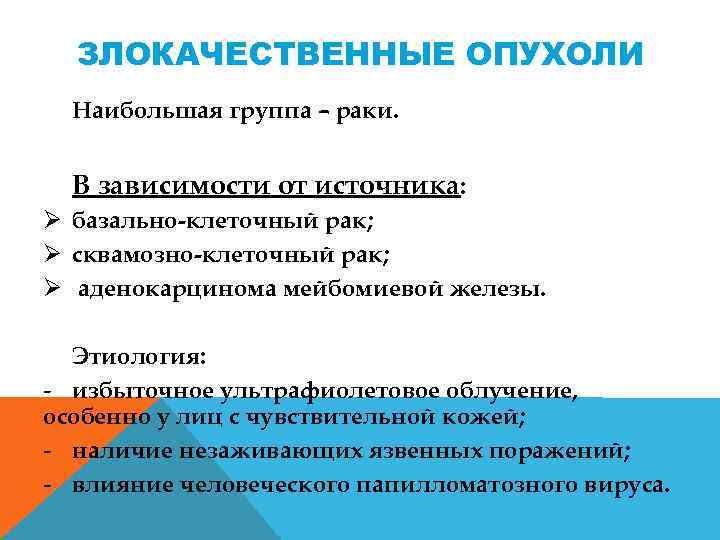 ЗЛОКАЧЕСТВЕННЫЕ ОПУХОЛИ

Наибольшая группа – раки.

В зависимости от источника:
➢ базально-клеточный рак;
➢ сквамозно-клеточный рак;
➢ аденокарцинома мейбомиевой железы.

Этиология:
- избыточное ультрафиолетовое облучение, особенно у лиц с чувствительной кожей;
- наличие незаживающих язвенных поражений;
- влияние человеческого папилломатозного вируса.